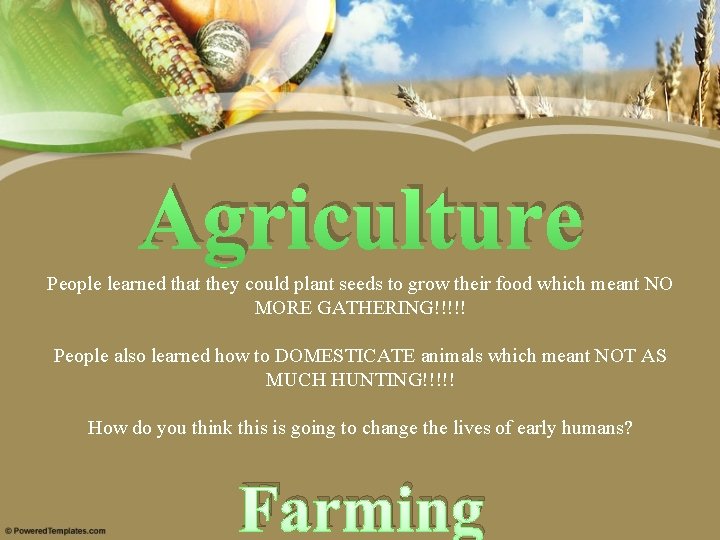 Agriculture

People learned that they could plant seeds to grow their food which meant NO MORE GATHERING!!!!!

People also learned how to DOMESTICATE animals which meant NOT AS MUCH HUNTING!!!!!

How do you think this is going to change the lives of early humans?

Farming

© PoweredTemplates.com